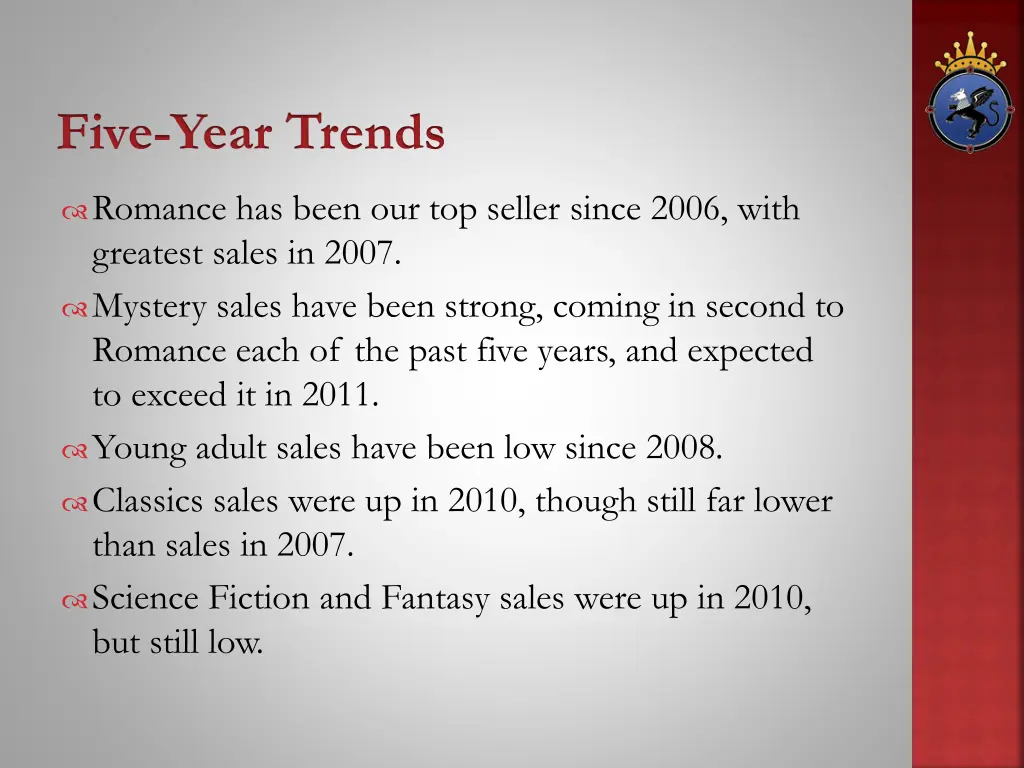 Five-Year Trends

Romance has been our top seller since 2006, with greatest sales in 2007.

Mystery sales have been strong, coming in second to Romance each of the past five years, and expected to exceed it in 2011.

Young adult sales have been low since 2008.

Classics sales were up in 2010, though still far lower than sales in 2007.

Science Fiction and Fantasy sales were up in 2010, but still low.